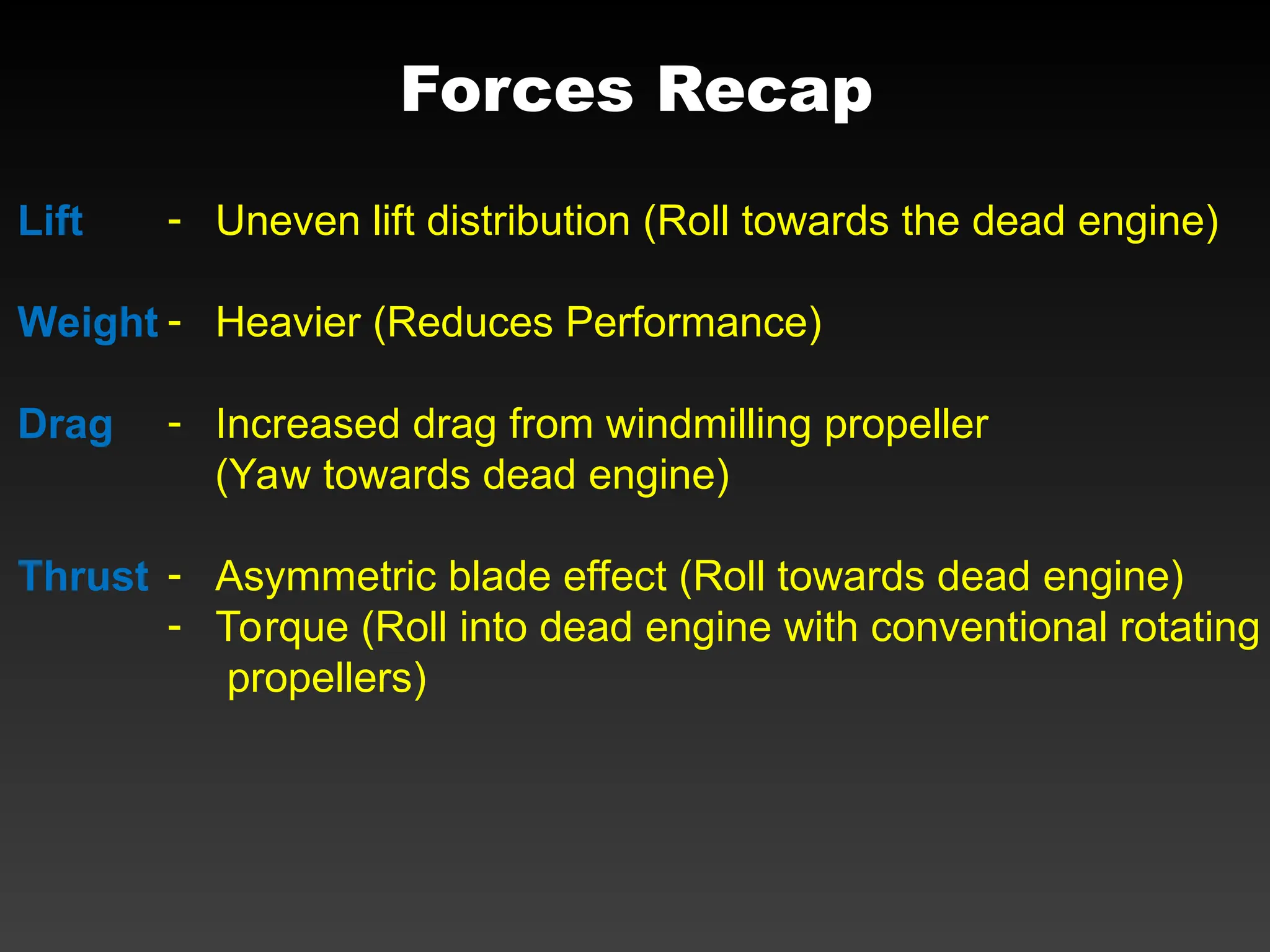 Forces Recap

Lift - Uneven lift distribution (Roll towards the dead engine)

Weight - Heavier (Reduces Performance)

Drag - Increased drag from windmilling propeller (Yaw towards dead engine)

Thrust - Asymmetric blade effect (Roll towards dead engine)
- Torque (Roll into dead engine with conventional rotating propellers)